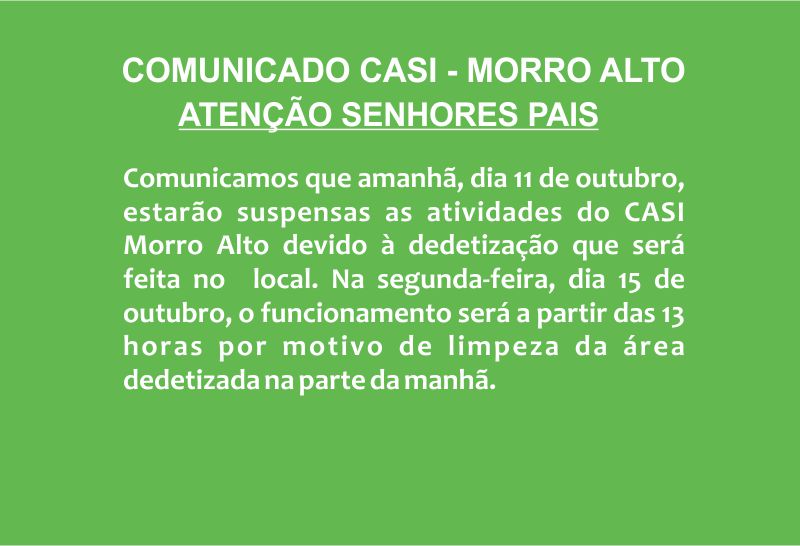 COMUNICADO CASI - MORRO ALTO
ATENÇÃO SENHORES PAIS

Comunicamos que amanhã, dia 11 de outubro, estarão suspensas as atividades do CASI Morro Alto devido à dedetização que será feita no local. Na segunda-feira, dia 15 de outubro, o funcionamento será a partir das 13 horas por motivo de limpeza da área dedetizada na parte da manhã.